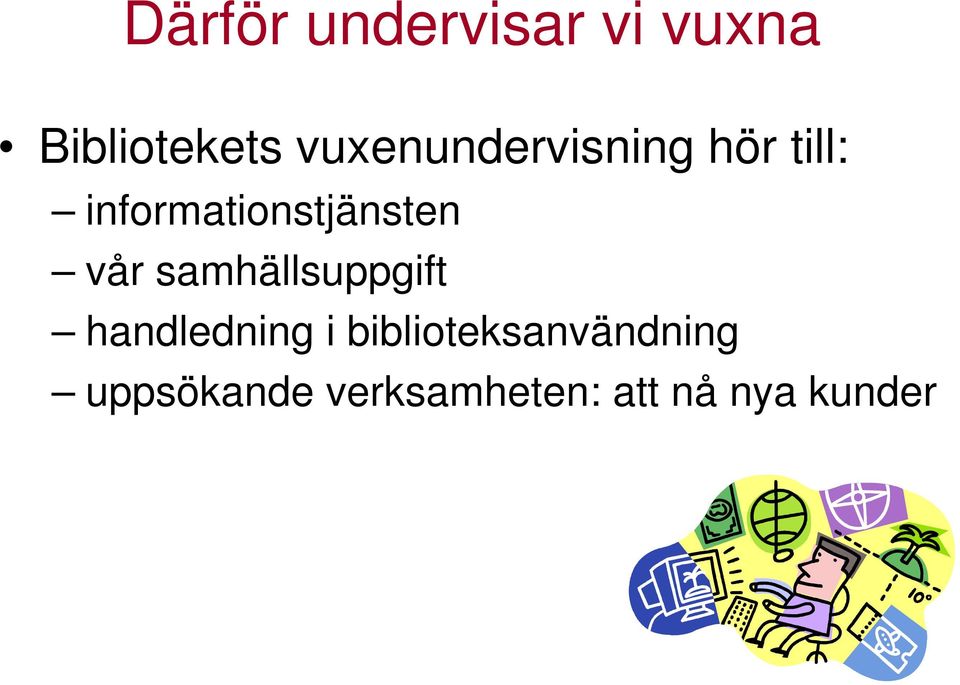 Därför undervisar vi vuxna

• Bibliotekets vuxenundervisning hör till:
– informationstjänsten
– vår samhällsuppgift
– handledning i biblioteksanvändning
– uppsökande verksamheten: att nå nya kunder

10°